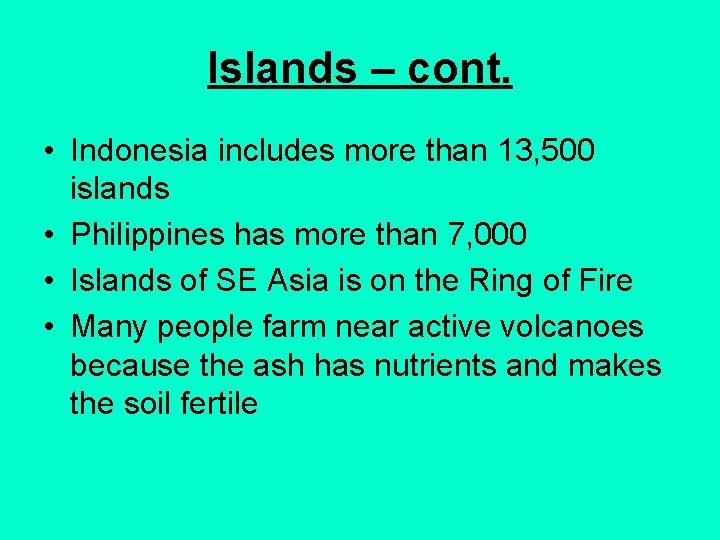 Islands – cont.

• Indonesia includes more than 13,500 islands
• Philippines has more than 7,000
• Islands of SE Asia is on the Ring of Fire
• Many people farm near active volcanoes because the ash has nutrients and makes the soil fertile